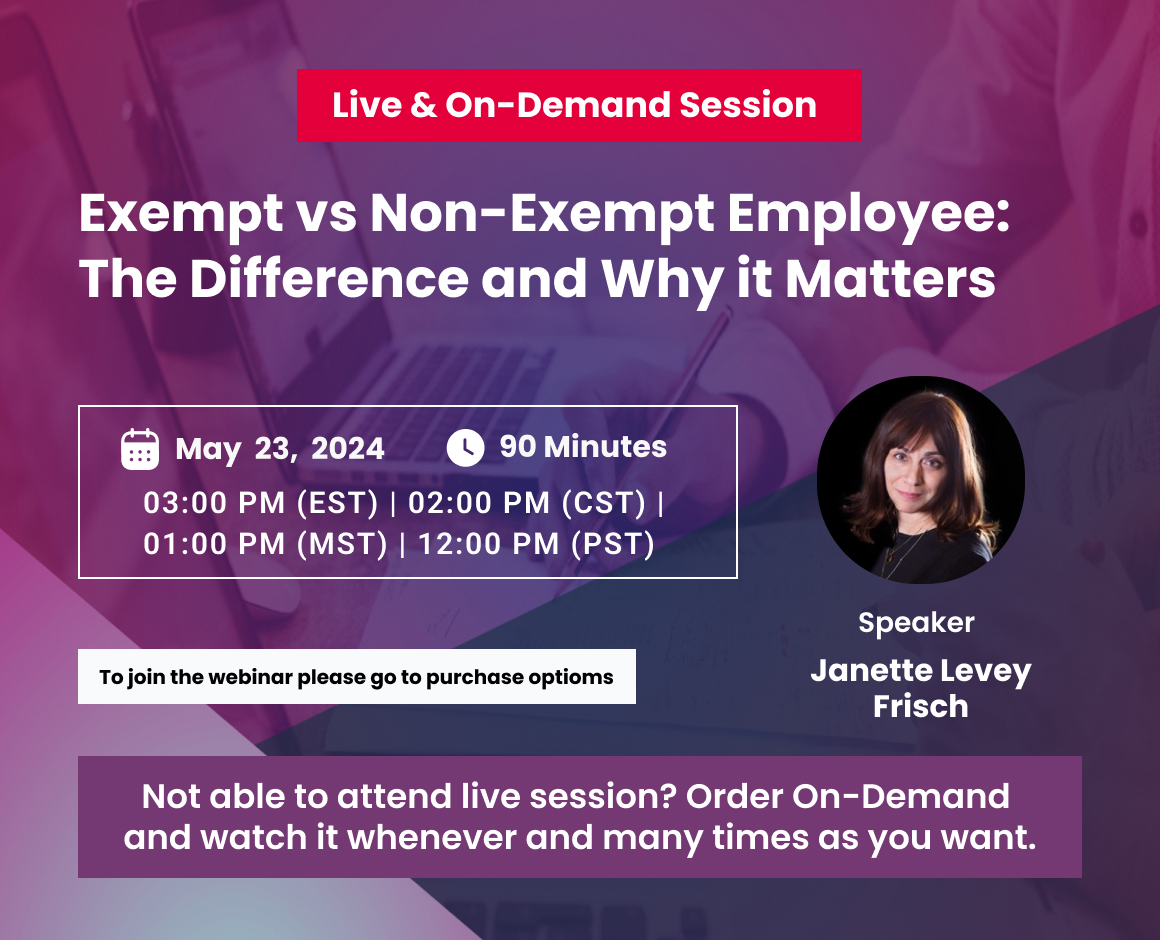 Live & On-Demand Session

Exempt vs Non-Exempt Employee: The Difference and Why it Matters

May 23, 2024

90 Minutes

03:00 PM (EST) | 02:00 PM (CST) | 01:00 PM (MST) | 12:00 PM (PST)

Speaker

Janette Levey Frisch

To join the webinar please go to purchase optioms

Not able to attend live session? Order On-Demand and watch it whenever and many times as you want.